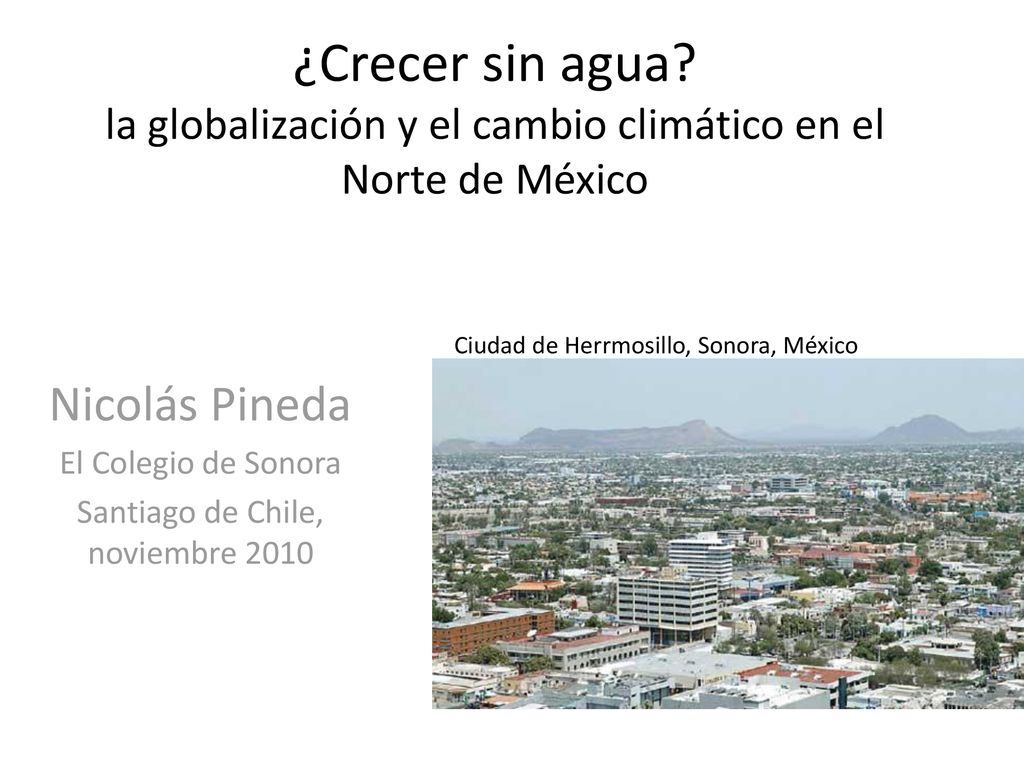 ¿Crecer sin agua?
la globalización y el cambio climático en el Norte de México

Ciudad de Herrmosillo, Sonora, México

Nicolás Pineda

El Colegio de Sonora

Santiago de Chile, noviembre 2010